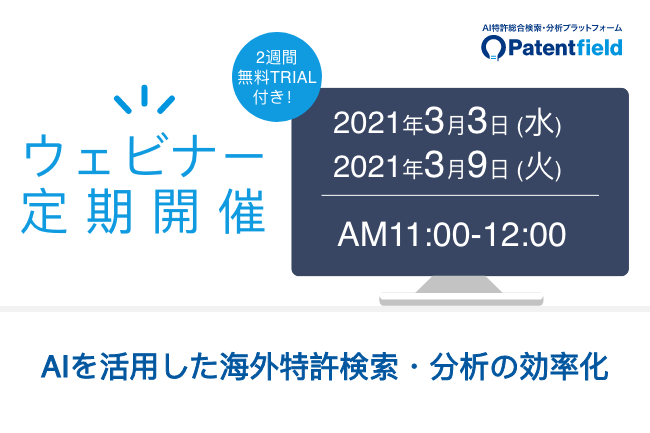 AI特許総合検索・分析プラットフォーム
Patentfield

2週間
無料TRIAL
付き！

ウェビナー
定期開催

2021年3月3日 (水)
2021年3月9日 (火)

AM11:00-12:00

AIを活用した海外特許検索・分析の効率化